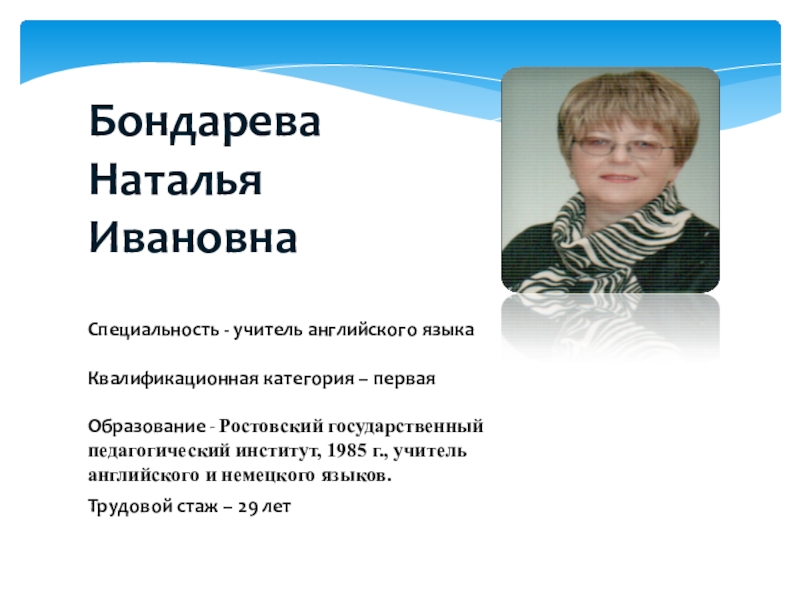 Бондарева Наталья Ивановна

Специальность - учитель английского языка

Квалификационная категория – первая

Образование - Ростовский государственный педагогический институт, 1985 г., учитель английского и немецкого языков.

Трудовой стаж – 29 лет